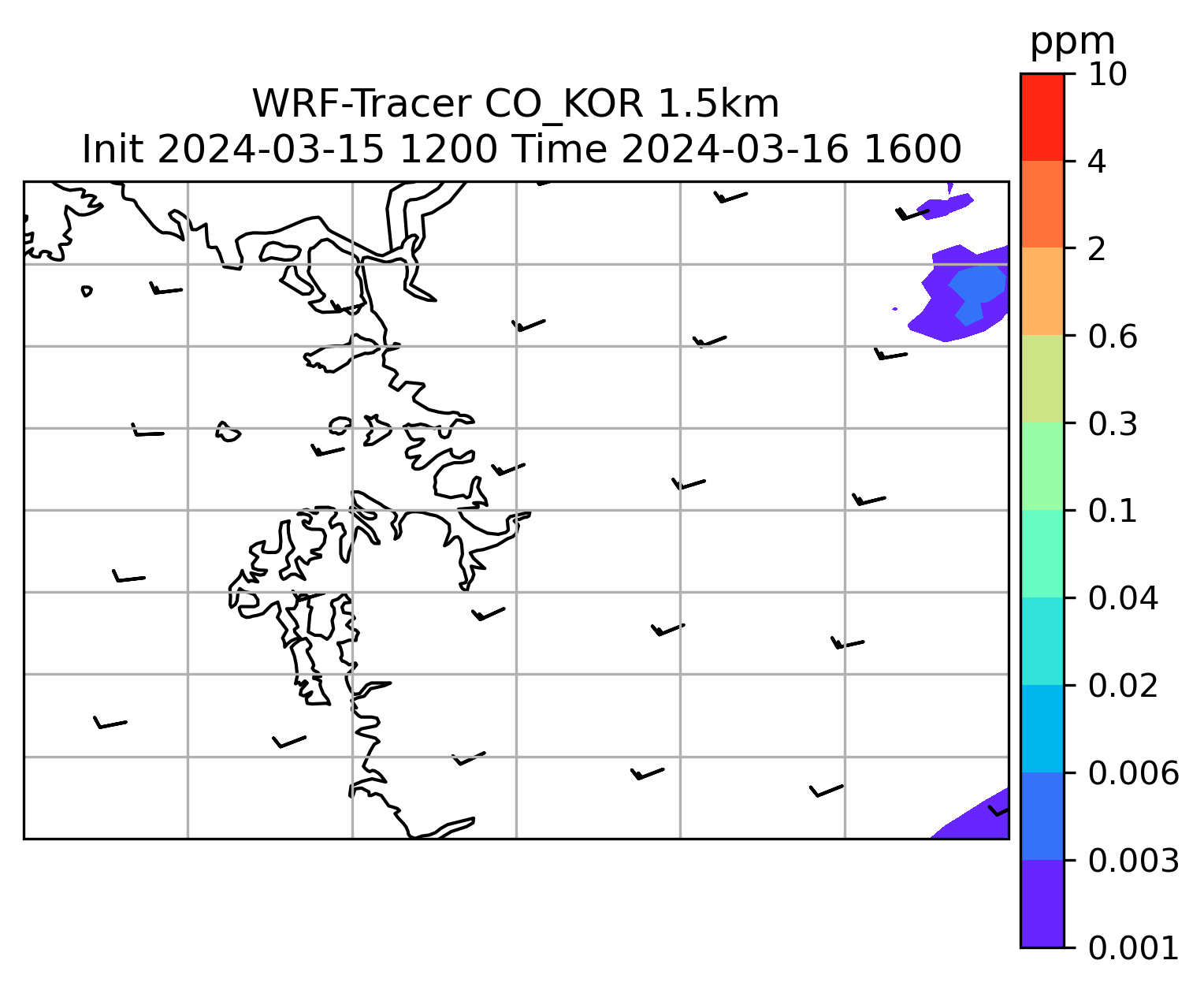 WRF-Tracer CO_KOR 1.5km
Init 2024-03-15 1200 Time 2024-03-16 1600

ppm
10
4
2
0.6
0.3
0.1
0.04
0.02
0.006
0.003
0.001